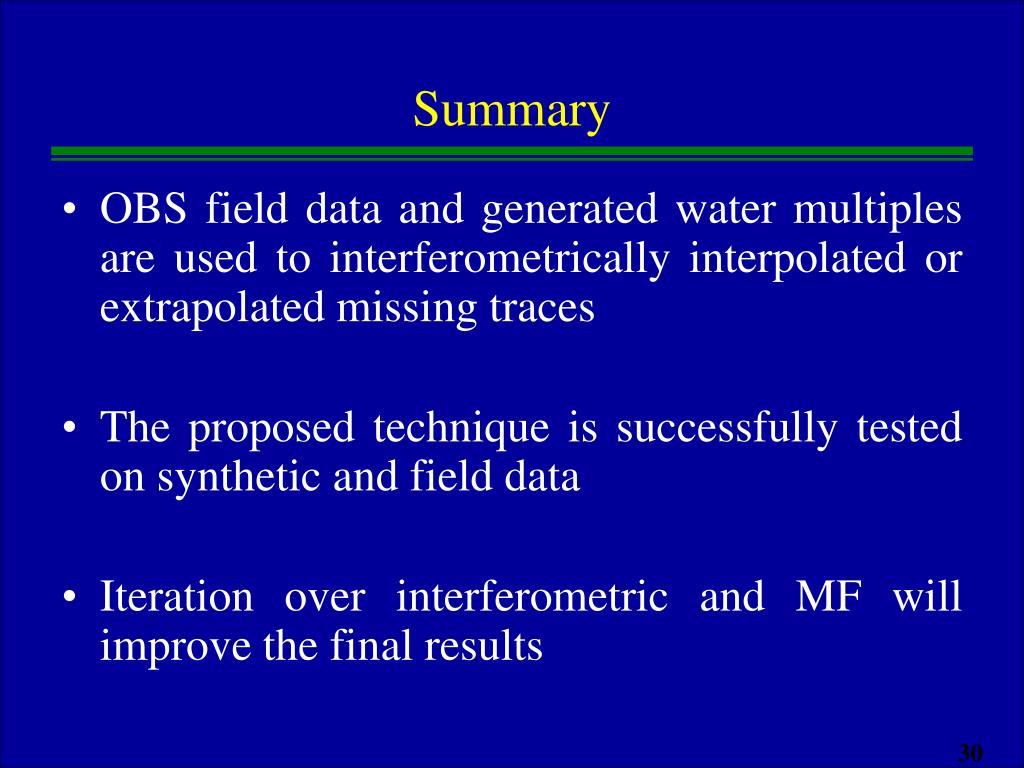 Summary

• OBS field data and generated water multiples are used to interferometrically interpolated or extrapolated missing traces

• The proposed technique is successfully tested on synthetic and field data

• Iteration over interferometric and MF will improve the final results

30